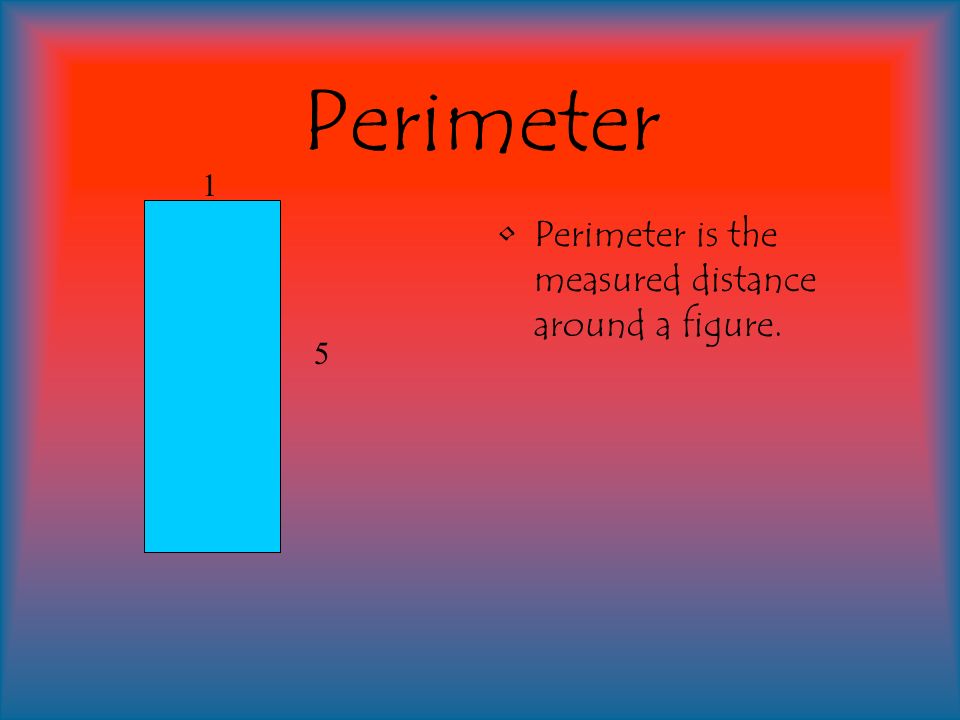 Perimeter

1

5

• Perimeter is the measured distance around a figure.